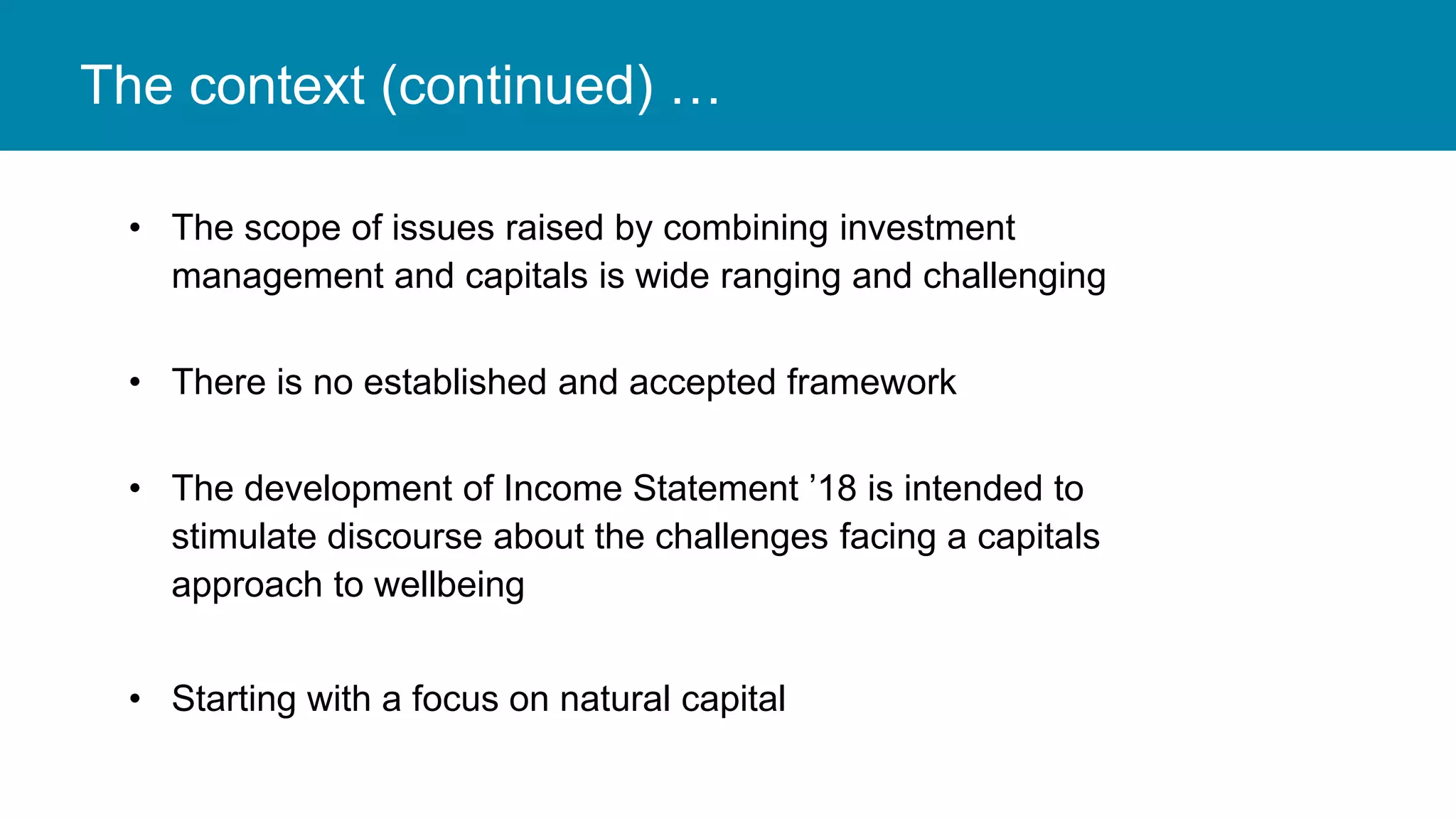 The context (continued) …

• The scope of issues raised by combining investment management and capitals is wide ranging and challenging

• There is no established and accepted framework

• The development of Income Statement ’18 is intended to stimulate discourse about the challenges facing a capitals approach to wellbeing

• Starting with a focus on natural capital